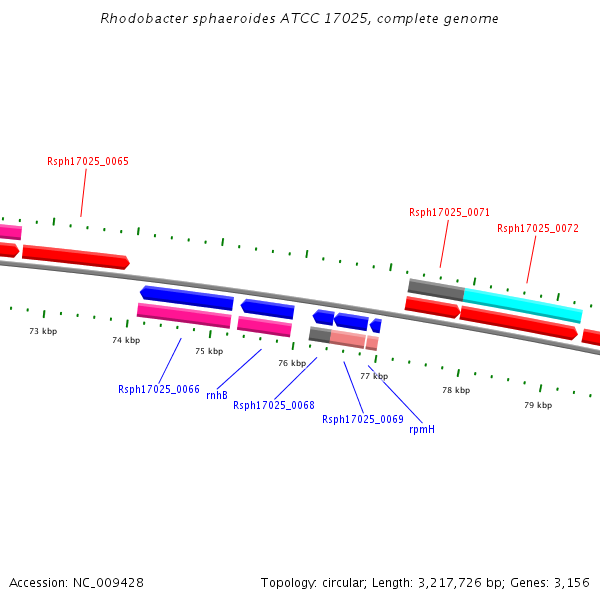 Rhodobacter sphaeroides ATCC 17025, complete genome

Rsph17025_0065

Rsph17025_0071

Rsph17025_0072

73 kbp

74 kbp

75 kbp

76 kbp

77 kbp

78 kbp

79 kbp

Rsph17025_0066

rnhB

Rsph17025_0068

Rsph17025_0069

rpmH

Accession: NC_009428

Topology: circular; Length: 3,217,726 bp; Genes: 3,156